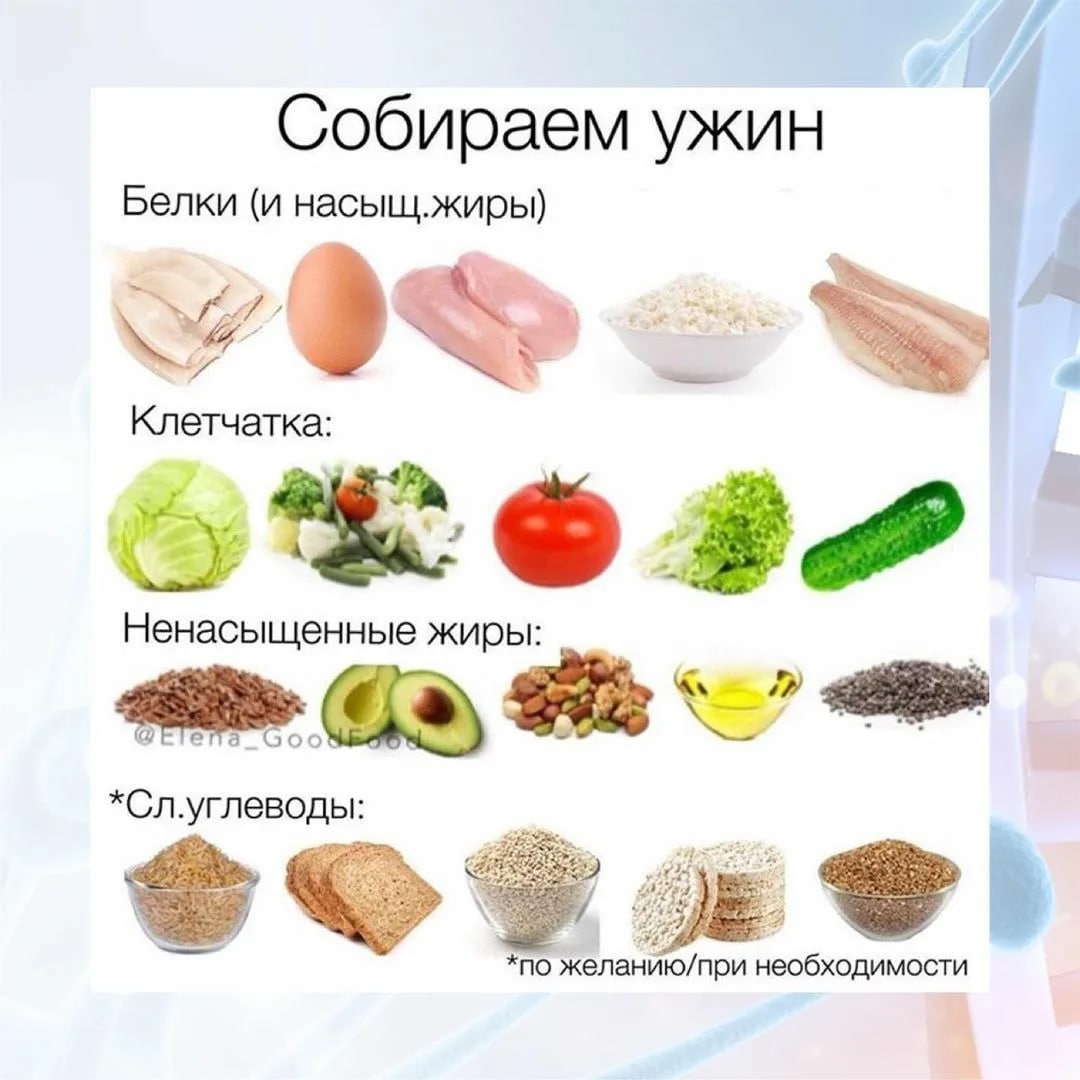 Собираем ужин

Белки (и насыщ.жиры)

Клетчатка:

Ненасыщенные жиры:

@Elena_GoodFood

*Сл.углеводы:

*по желанию/при необходимости